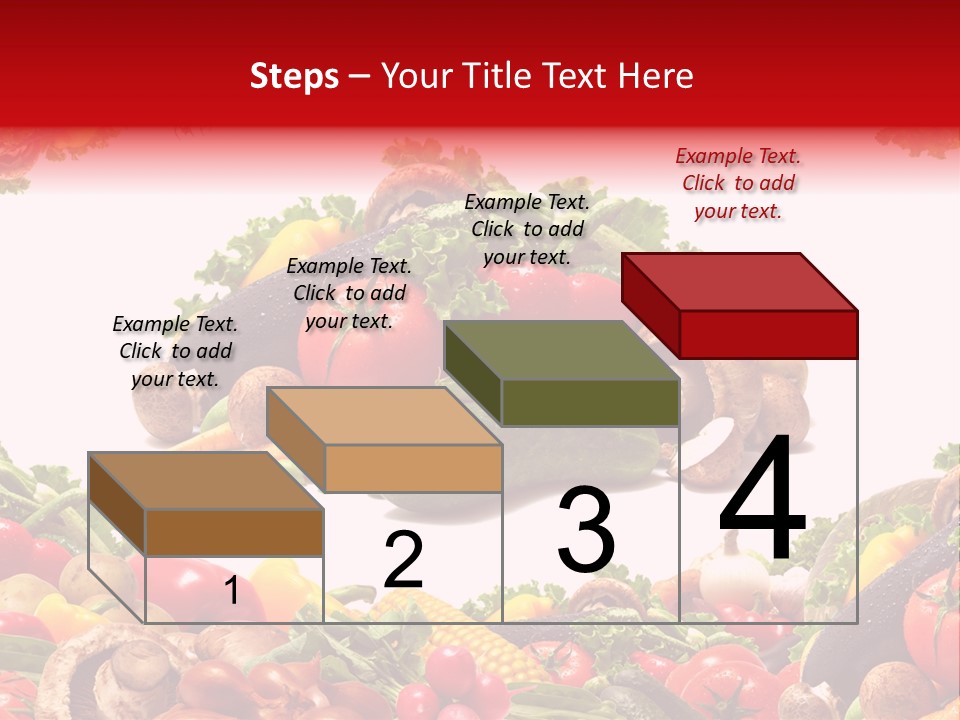 Steps – Your Title Text Here

Example Text. Click to add your text.

Example Text. Click to add your text.

Example Text. Click to add your text.

Example Text. Click to add your text.

1

2

3

4